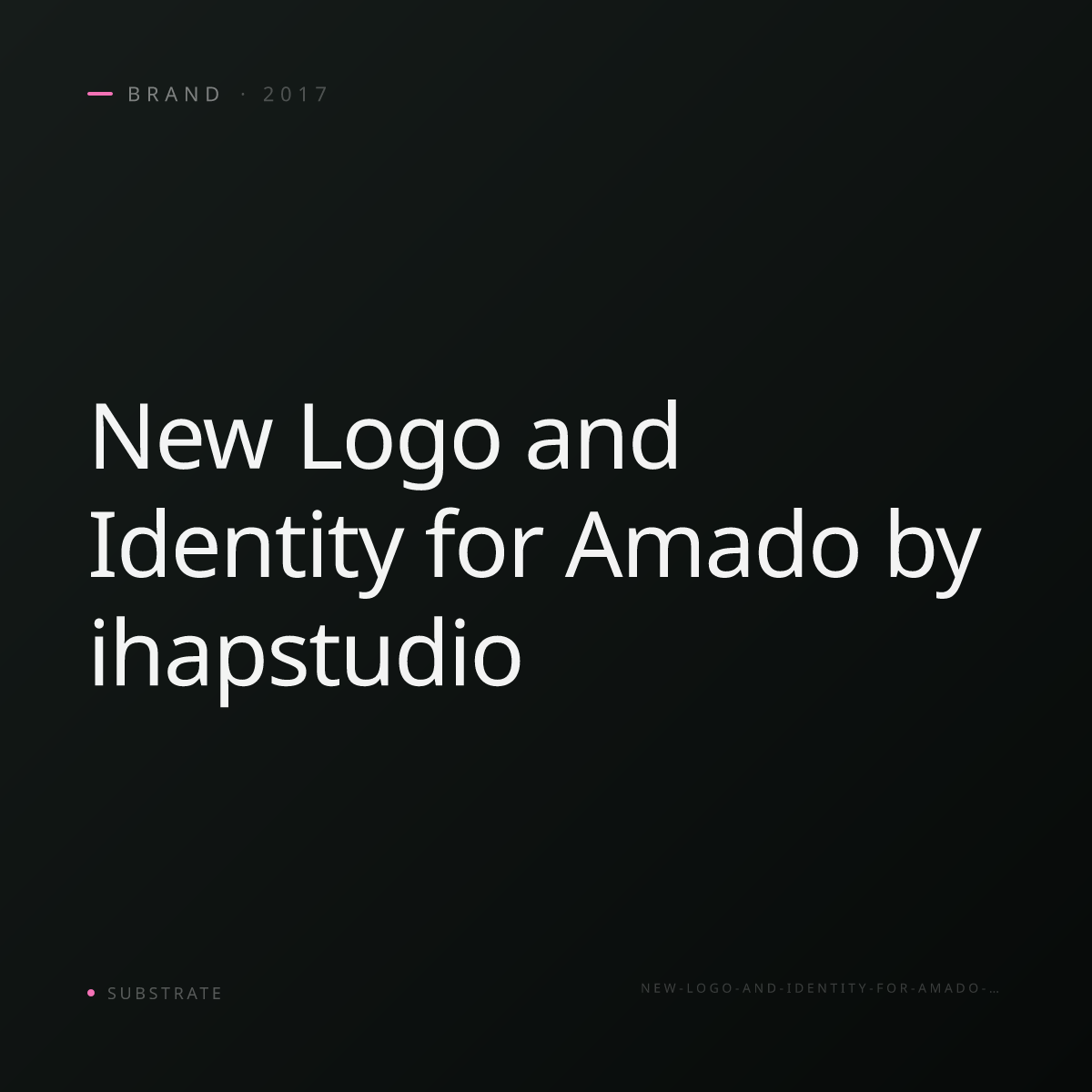 BRAND · 2017

New Logo and Identity for Amado by ihapstudio

SUBSTRATE

NEW-LOGO-AND-IDENTITY-FOR-AMADO-…